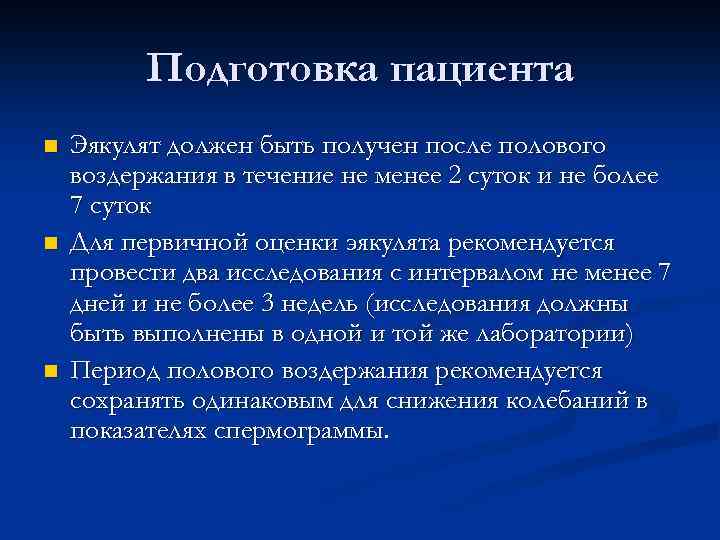 Подготовка пациента

Эякулят должен быть получен после полового воздержания в течение не менее 2 суток и не более 7 суток

Для первичной оценки эякулята рекомендуется провести два исследования с интервалом не менее 7 дней и не более 3 недель (исследования должны быть выполнены в одной и той же лаборатории)

Период полового воздержания рекомендуется сохранять одинаковым для снижения колебаний в показателях спермограммы.